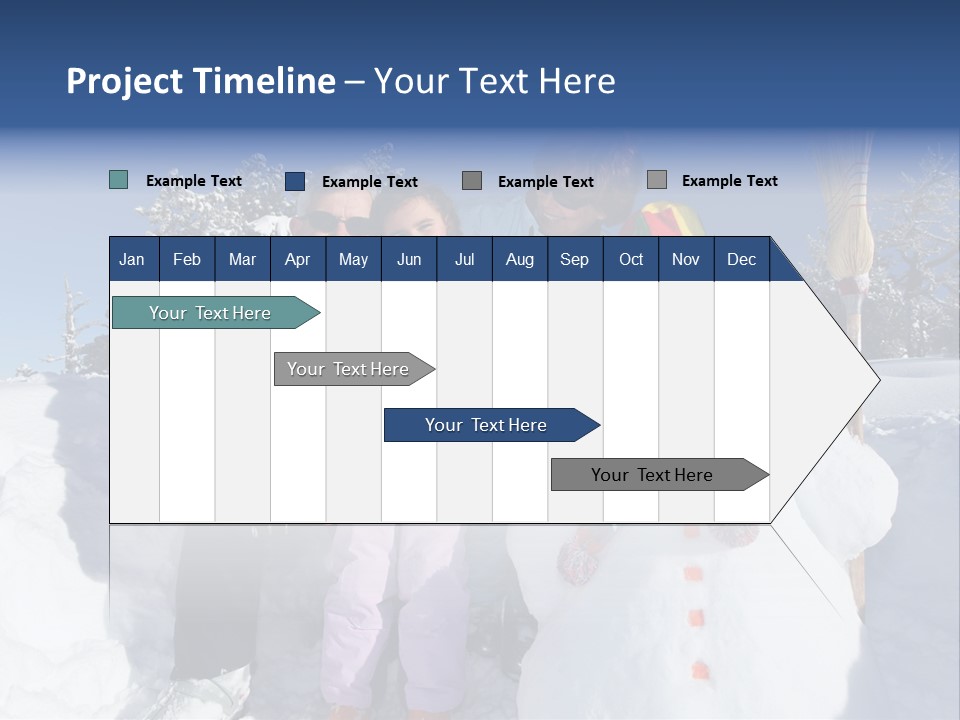 Project Timeline – Your Text Here

Example Text Example Text Example Text Example Text

Jan Feb Mar Apr May Jun Jul Aug Sep Oct Nov Dec

Your Text Here

Your Text Here

Your Text Here

Your Text Here